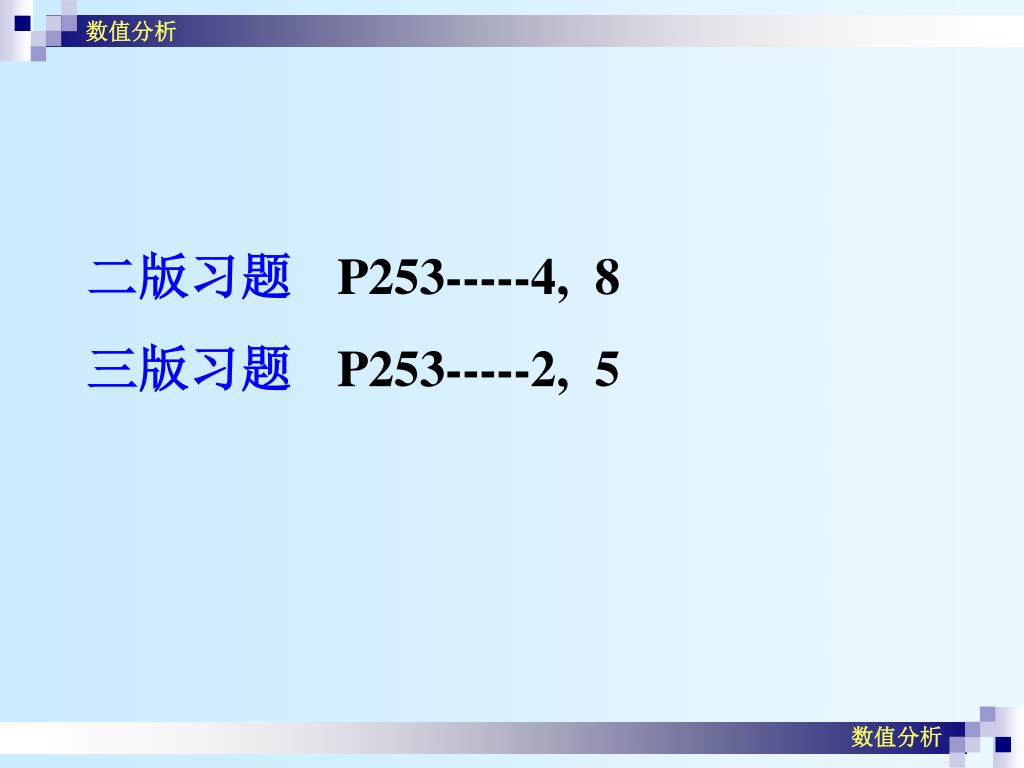 数值分析

二版习题 P253-----4, 8

三版习题 P253-----2, 5

数值分析